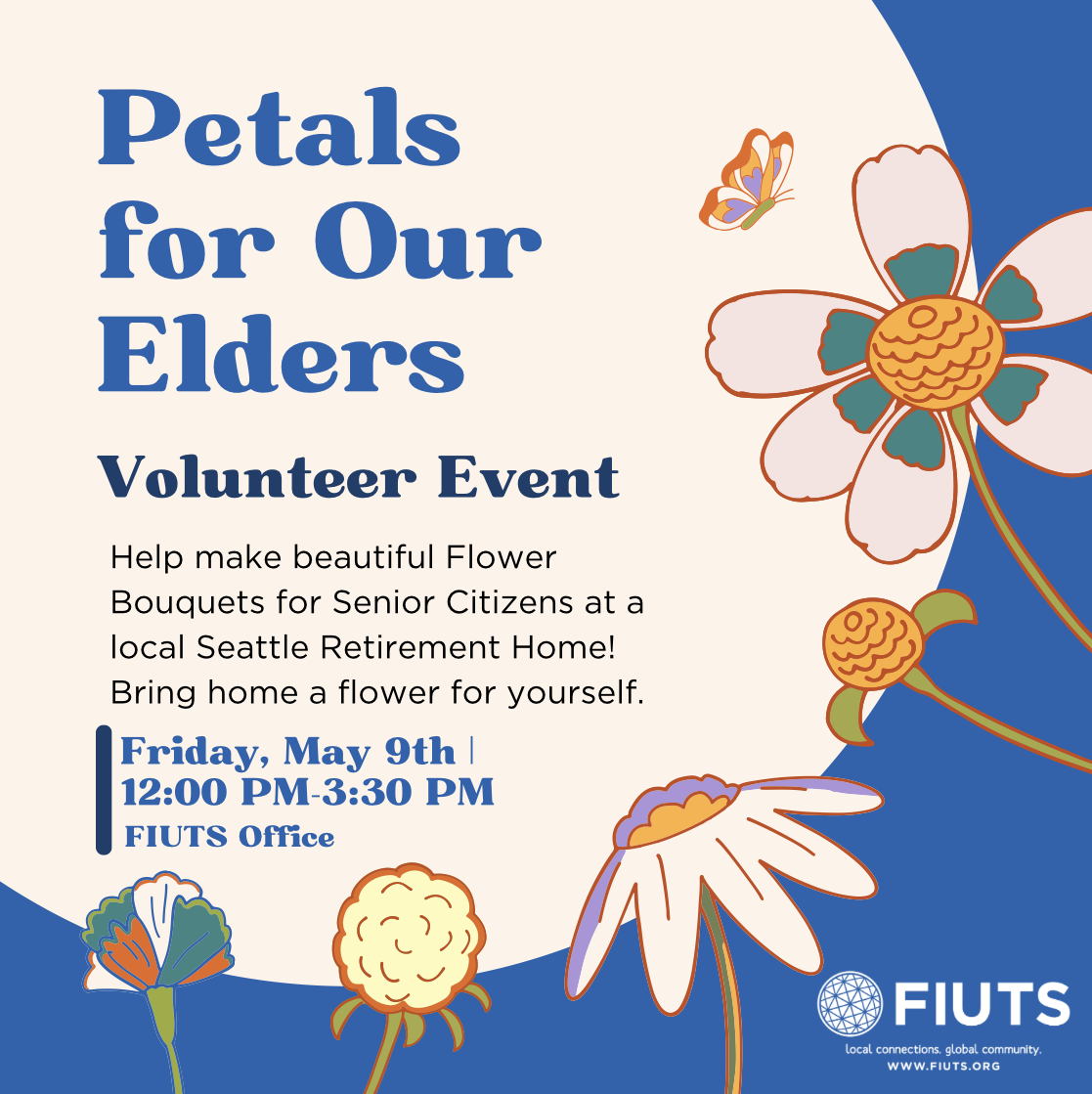 Petals for Our Elders

Volunteer Event

Help make beautiful Flower Bouquets for Senior Citizens at a local Seattle Retirement Home! Bring home a flower for yourself.

Friday, May 9th | 12:00 PM-3:30 PM
FIUTS Office

FIUTS
local connections. global community.
WWW.FIUTS.ORG